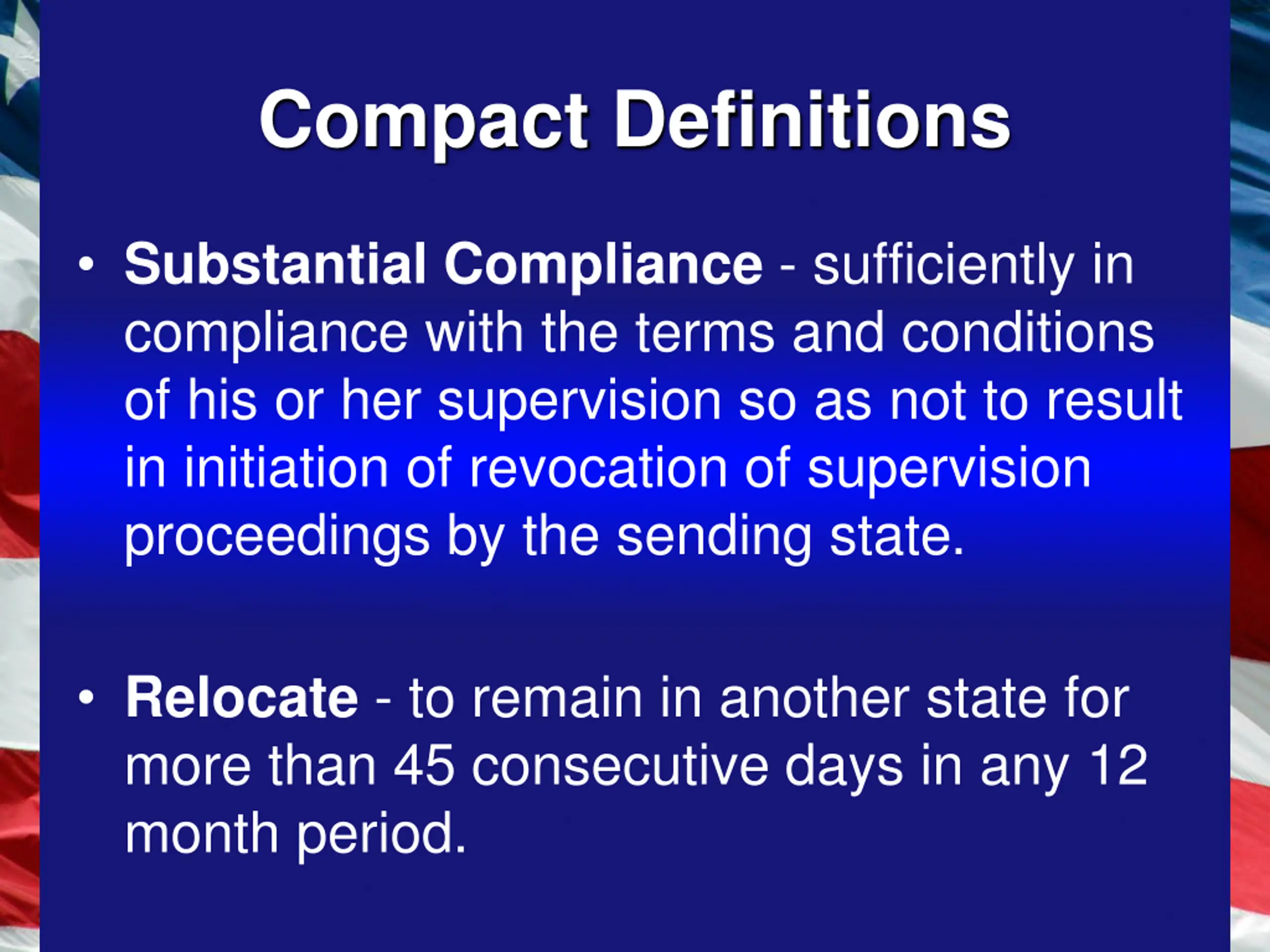 Compact Definitions

• Substantial Compliance - sufficiently in compliance with the terms and conditions of his or her supervision so as not to result in initiation of revocation of supervision proceedings by the sending state.

• Relocate - to remain in another state for more than 45 consecutive days in any 12 month period.